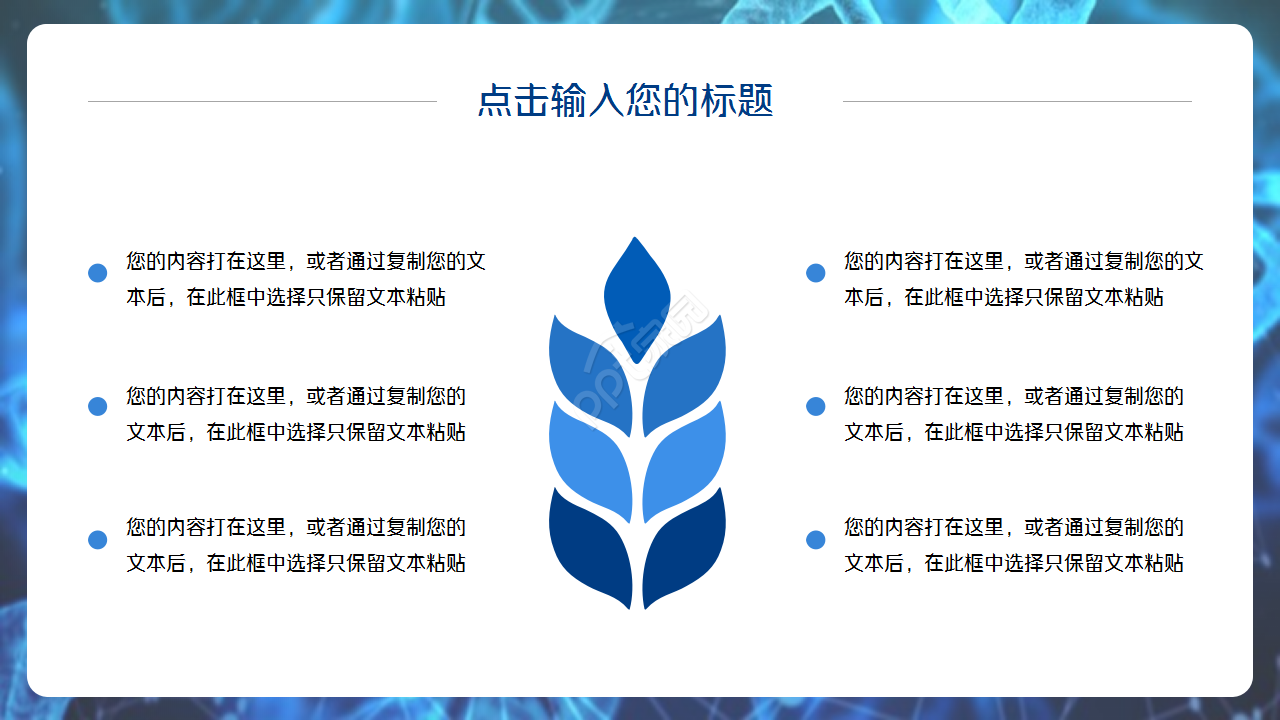 点击输入您的标题

您的内容打在这里，或者通过复制您的文本后，在此框中选择只保留文本粘贴

您的内容打在这里，或者通过复制您的文本后，在此框中选择只保留文本粘贴

您的内容打在这里，或者通过复制您的文本后，在此框中选择只保留文本粘贴

您的内容打在这里，或者通过复制您的文本后，在此框中选择只保留文本粘贴

您的内容打在这里，或者通过复制您的文本后，在此框中选择只保留文本粘贴

您的内容打在这里，或者通过复制您的文本后，在此框中选择只保留文本粘贴